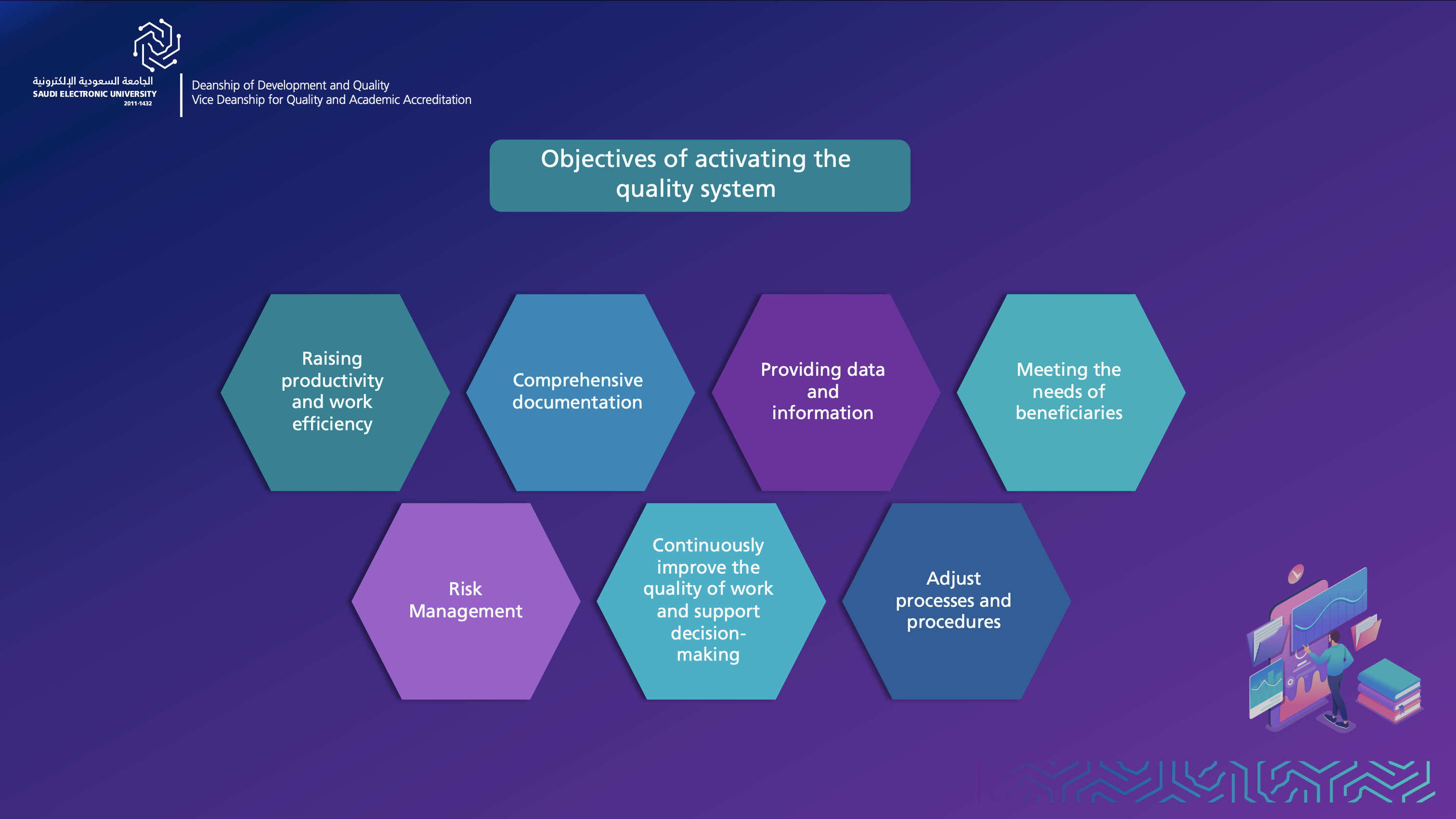 الجامعة السعودية الإلكترونية
SAUDI ELECTRONIC UNIVERSITY
2011-1432

Deanship of Development and Quality
Vice Deanship for Quality and Academic Accreditation

Objectives of activating the quality system

Raising productivity and work efficiency

Comprehensive documentation

Providing data and information

Meeting the needs of beneficiaries

Risk Management

Continuously improve the quality of work and support decision-making

Adjust processes and procedures